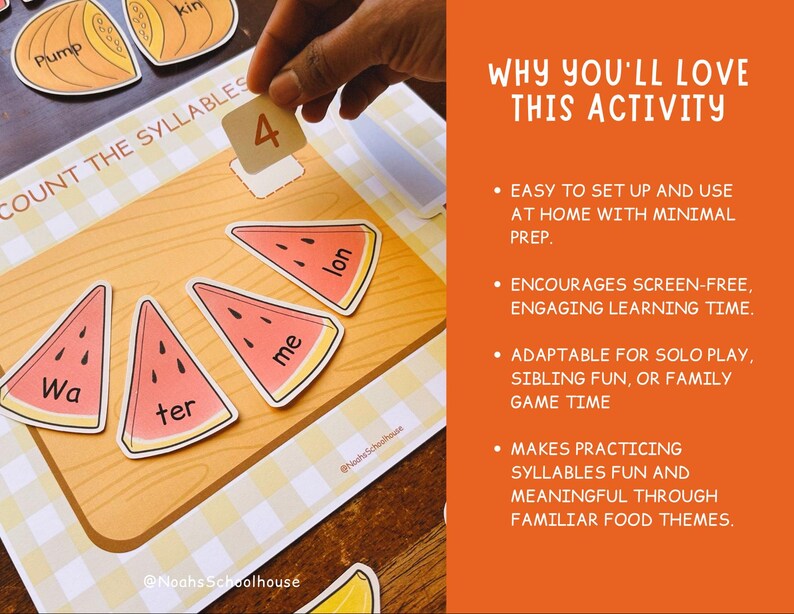 Pump

kin

COUNT THE SYLLABLES

4

Wa

ter

me

lon

@NoahsSchoolhouse

@NoahsSchoolhouse

WHY YOU'LL LOVE THIS ACTIVITY

• EASY TO SET UP AND USE AT HOME WITH MINIMAL PREP.

• ENCOURAGES SCREEN-FREE, ENGAGING LEARNING TIME.

• ADAPTABLE FOR SOLO PLAY, SIBLING FUN, OR FAMILY GAME TIME

• MAKES PRACTICING SYLLABLES FUN AND MEANINGFUL THROUGH FAMILIAR FOOD THEMES.